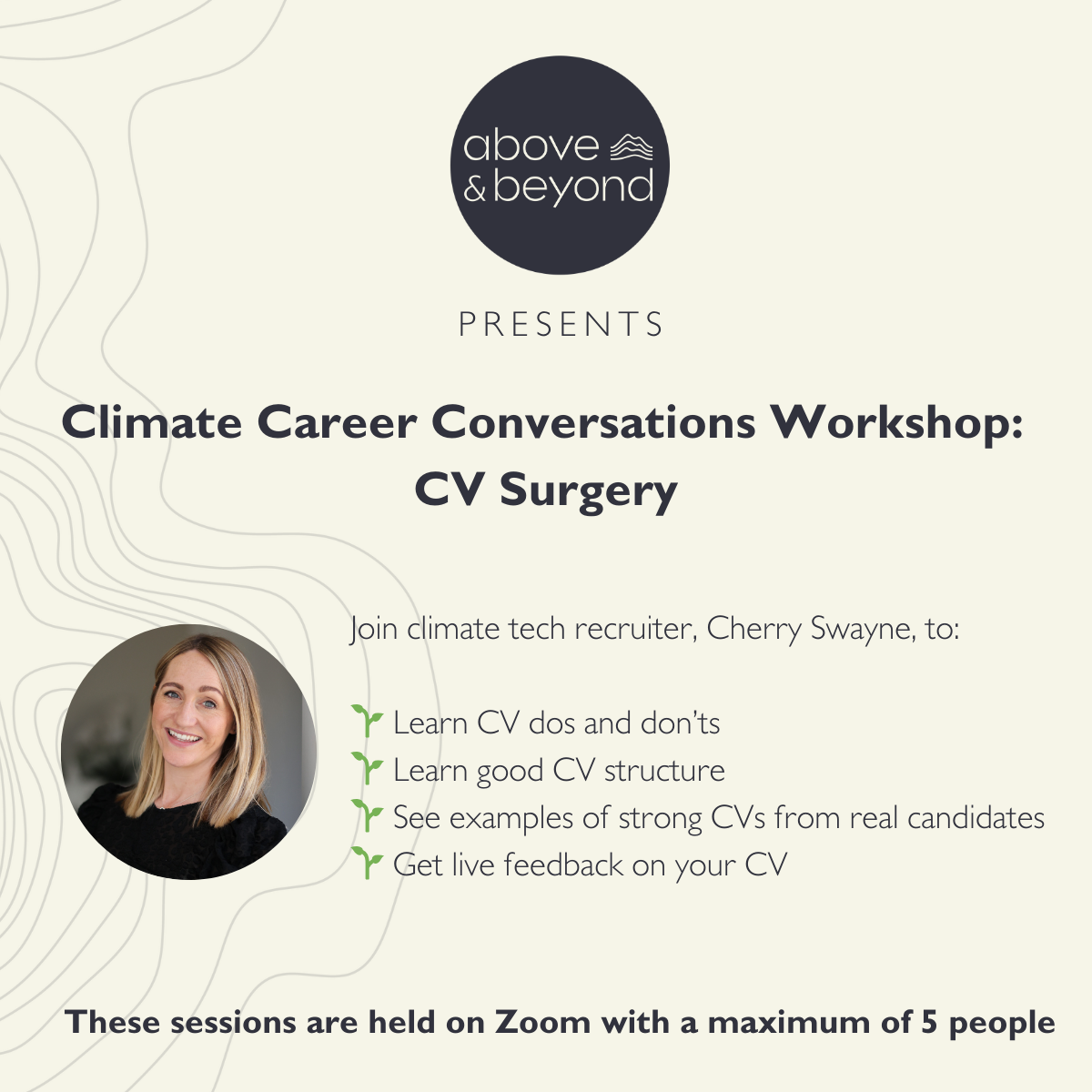 above & beyond

PRESENTS

Climate Career Conversations Workshop: CV Surgery

Join climate tech recruiter, Cherry Swayne, to:

🌱 Learn CV dos and don'ts
🌱 Learn good CV structure
🌱 See examples of strong CVs from real candidates
🌱 Get live feedback on your CV

These sessions are held on Zoom with a maximum of 5 people